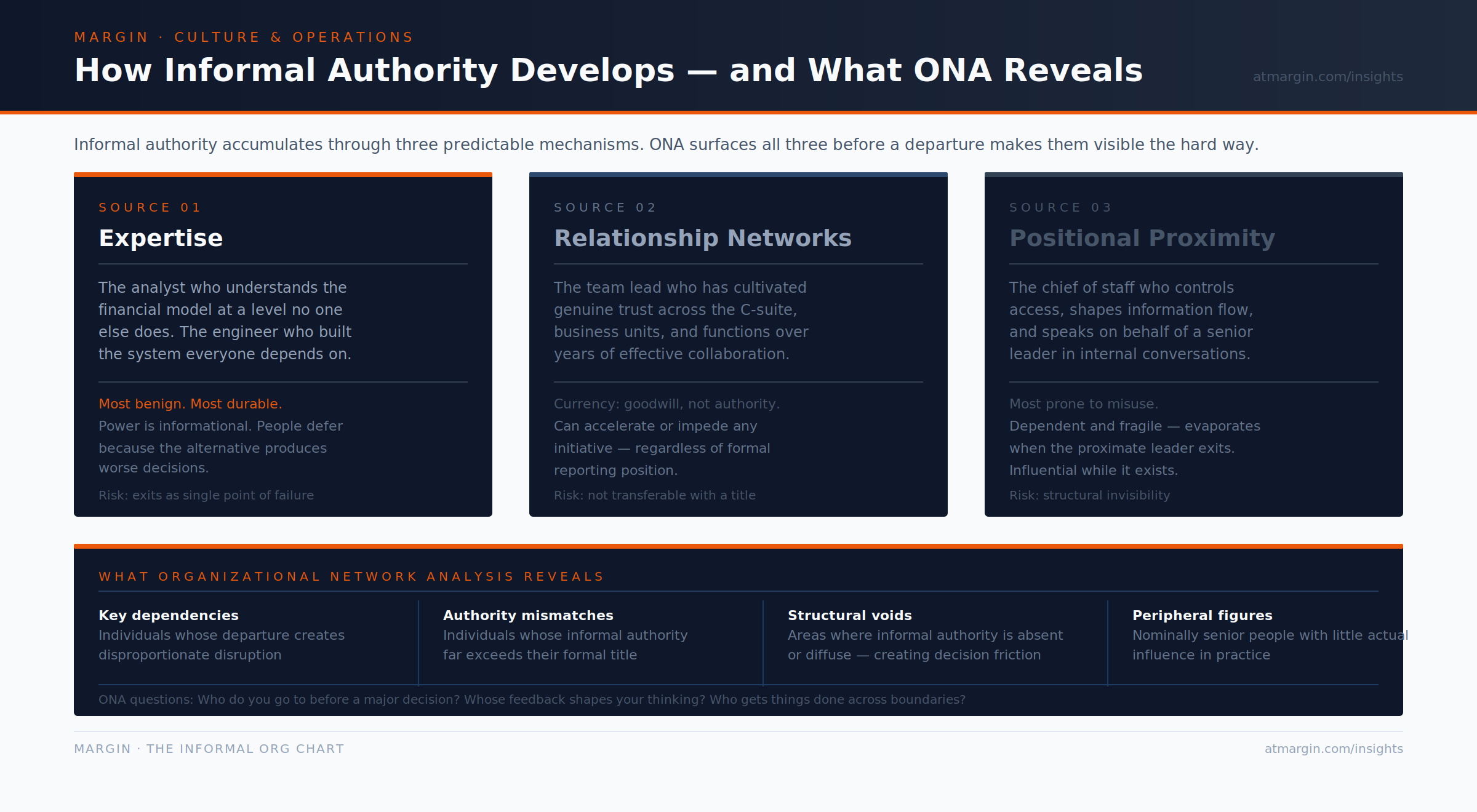 MARGIN · CULTURE & OPERATIONS

How Informal Authority Develops — and What ONA Reveals

atmargin.com/insights

Informal authority accumulates through three predictable mechanisms. ONA surfaces all three before a departure makes them visible the hard way.

SOURCE 01

Expertise

The analyst who understands the financial model at a level no one else does. The engineer who built the system everyone depends on.

Most benign. Most durable.
Power is informational. People defer because the alternative produces worse decisions.

Risk: exits as single point of failure

SOURCE 02

Relationship Networks

The team lead who has cultivated genuine trust across the C-suite, business units, and functions over years of effective collaboration.

Currency: goodwill, not authority.
Can accelerate or impede any initiative — regardless of formal reporting position.

Risk: not transferable with a title

SOURCE 03

Positional Proximity

The chief of staff who controls access, shapes information flow, and speaks on behalf of a senior leader in internal conversations.

Most prone to misuse.
Dependent and fragile — evaporates when the proximate leader exits. Influential while it exists.

Risk: structural invisibility

WHAT ORGANIZATIONAL NETWORK ANALYSIS REVEALS

Key dependencies
Individuals whose departure creates disproportionate disruption

Authority mismatches
Individuals whose informal authority far exceeds their formal title

Structural voids
Areas where informal authority is absent or diffuse — creating decision friction

Peripheral figures
Nominally senior people with little actual influence in practice

ONA questions: Who do you go to before a major decision? Whose feedback shapes your thinking? Who gets things done across boundaries?

MARGIN · THE INFORMAL ORG CHART

atmargin.com/insights